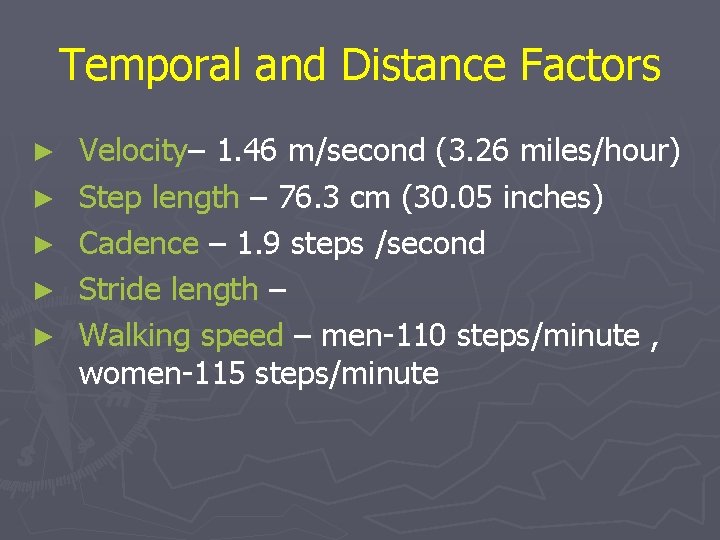 Temporal and Distance Factors

► Velocity– 1.46 m/second (3.26 miles/hour)
► Step length – 76.3 cm (30.05 inches)
► Cadence – 1.9 steps /second
► Stride length –
► Walking speed – men-110 steps/minute , women-115 steps/minute